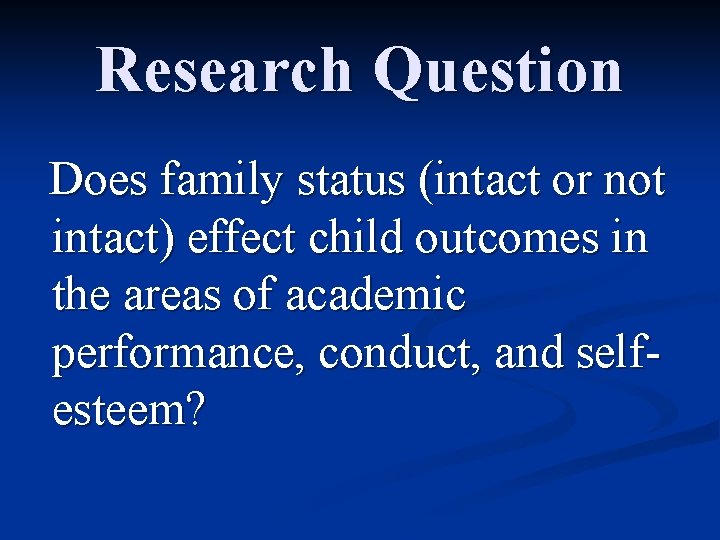 Research Question

Does family status (intact or not intact) effect child outcomes in the areas of academic performance, conduct, and self-esteem?